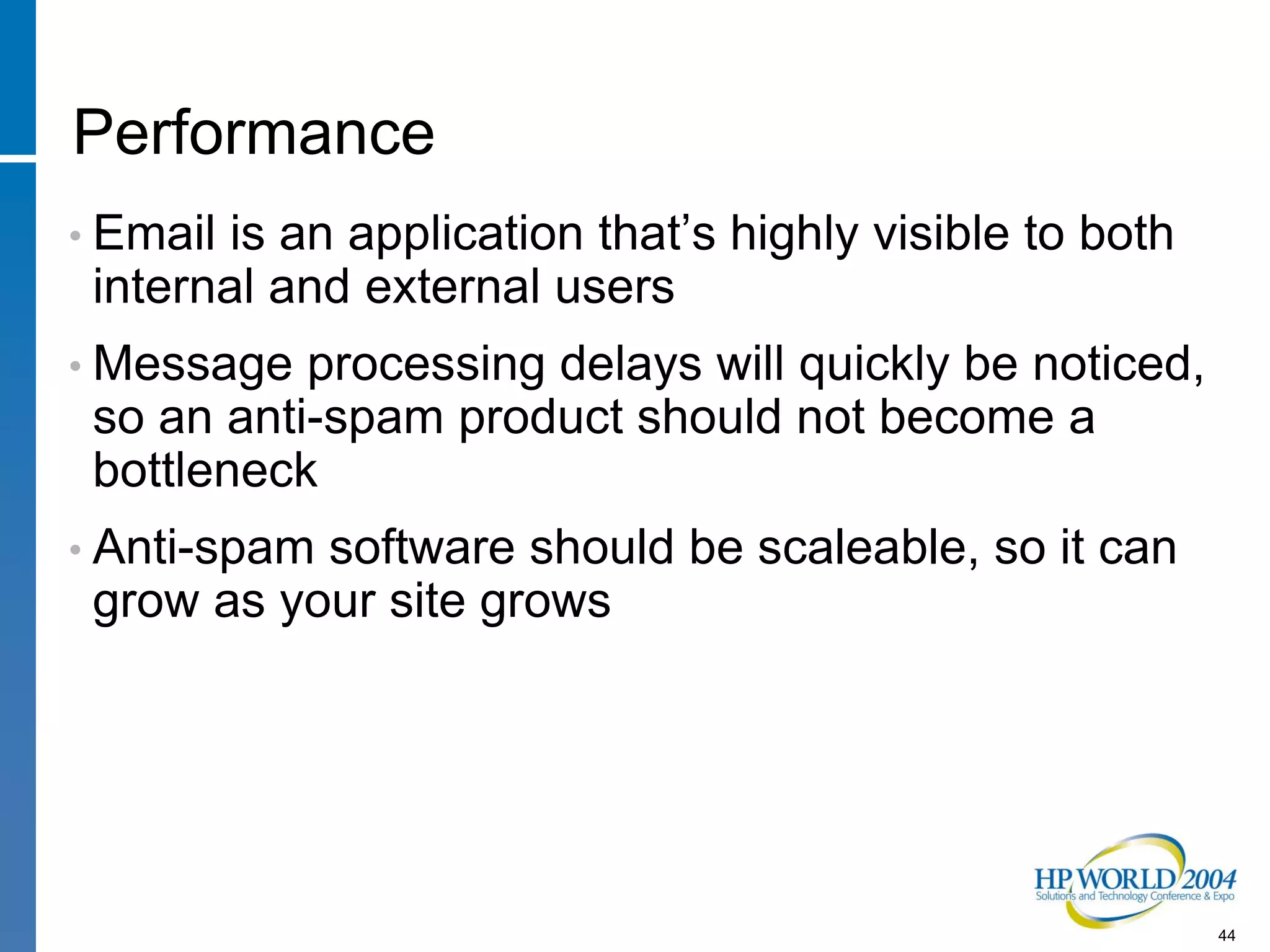 Performance

• Email is an application that's highly visible to both internal and external users

• Message processing delays will quickly be noticed, so an anti-spam product should not become a bottleneck

• Anti-spam software should be scaleable, so it can grow as your site grows

HP WORLD 2004
Solutions and Technology Conference & Expo

44